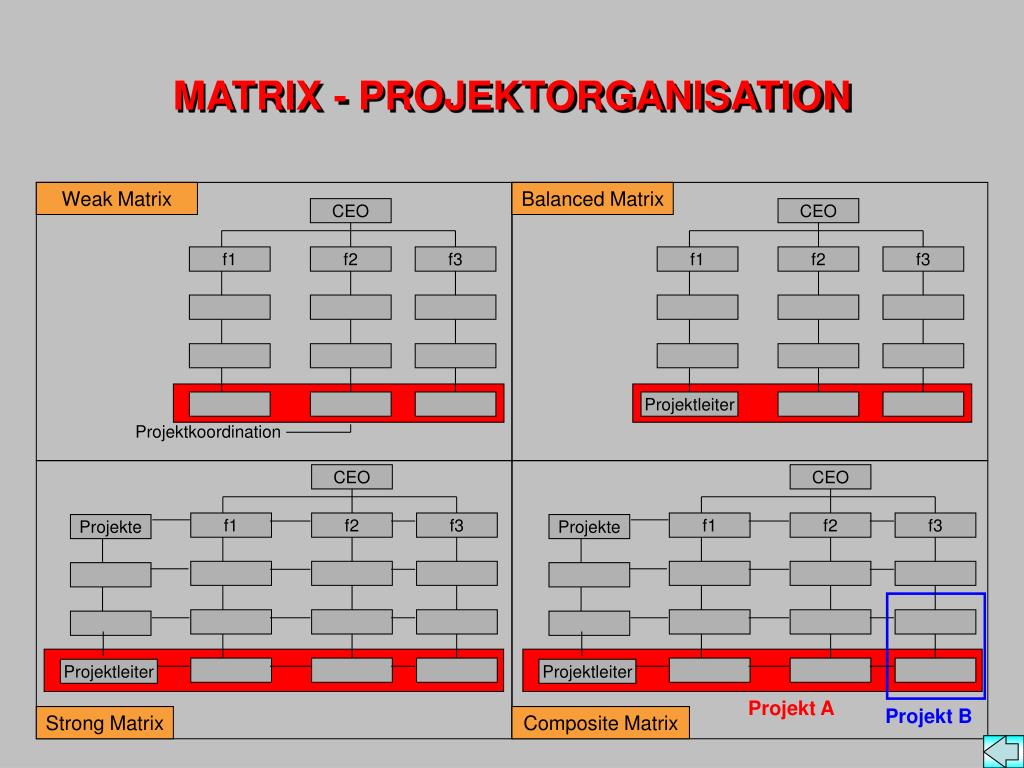 MATRIX - PROJEKTORGANISATION

Weak Matrix

CEO

f1 f2 f3

Projektkoordination

Balanced Matrix

CEO

f1 f2 f3

Projektleiter

CEO

Projekte

f1 f2 f3

Projektleiter

Strong Matrix

CEO

Projekte

f1 f2 f3

Projektleiter

Composite Matrix

Projekt A

Projekt B